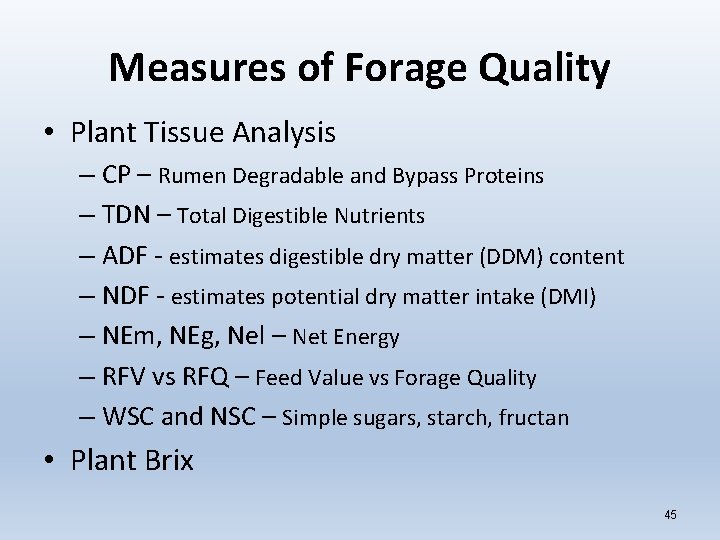 Measures of Forage Quality

• Plant Tissue Analysis
– CP – Rumen Degradable and Bypass Proteins
– TDN – Total Digestible Nutrients
– ADF - estimates digestible dry matter (DDM) content
– NDF - estimates potential dry matter intake (DMI)
– NEm, NEg, Nel – Net Energy
– RFV vs RFQ – Feed Value vs Forage Quality
– WSC and NSC – Simple sugars, starch, fructan

• Plant Brix

45